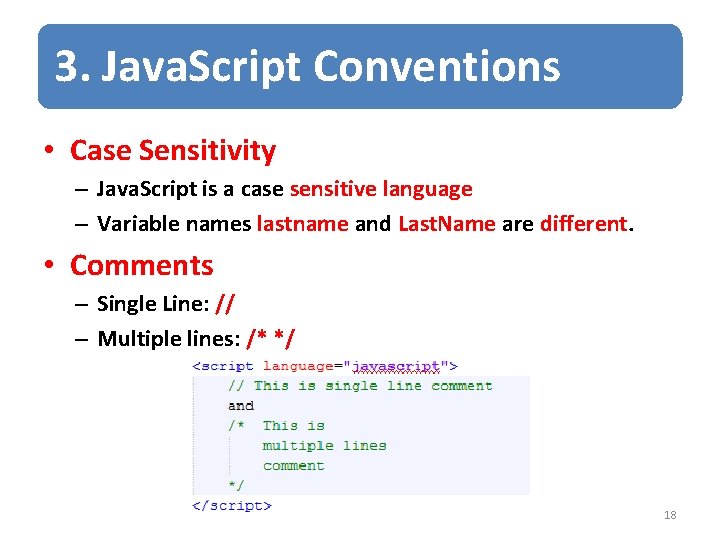 3. JavaScript Conventions

• Case Sensitivity
– JavaScript is a case sensitive language
– Variable names lastname and LastName are different.

• Comments
– Single Line: //
– Multiple lines: /* */

<script language="javascript">
// This is single line comment
and
/* This is
multiple lines
comment
*/
</script>

18